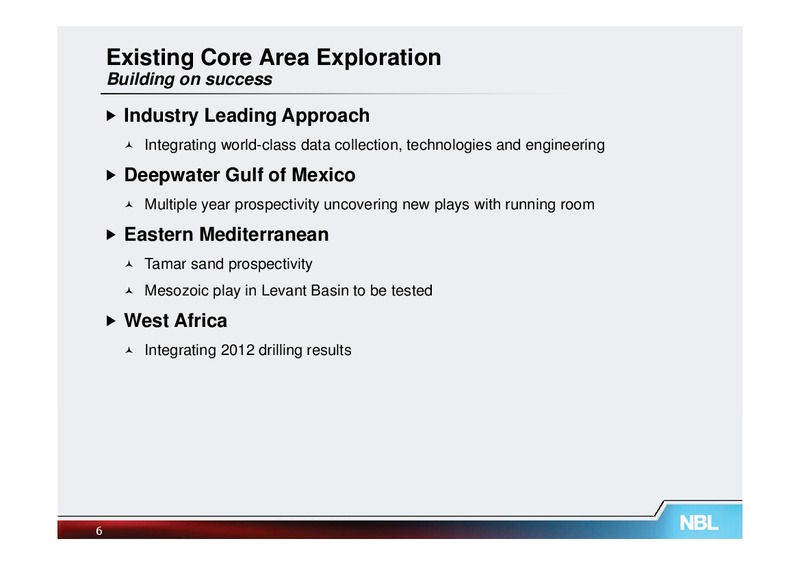 Existing Core Area Exploration
Building on success

Industry Leading Approach

Integrating world-class data collection, technologies and engineering

Deepwater Gulf of Mexico

Multiple year prospectivity uncovering new plays with running room

Eastern Mediterranean

Tamar sand prospectivity

Mesozoic play in Levant Basin to be tested

West Africa

Integrating 2012 drilling results

6

NBL